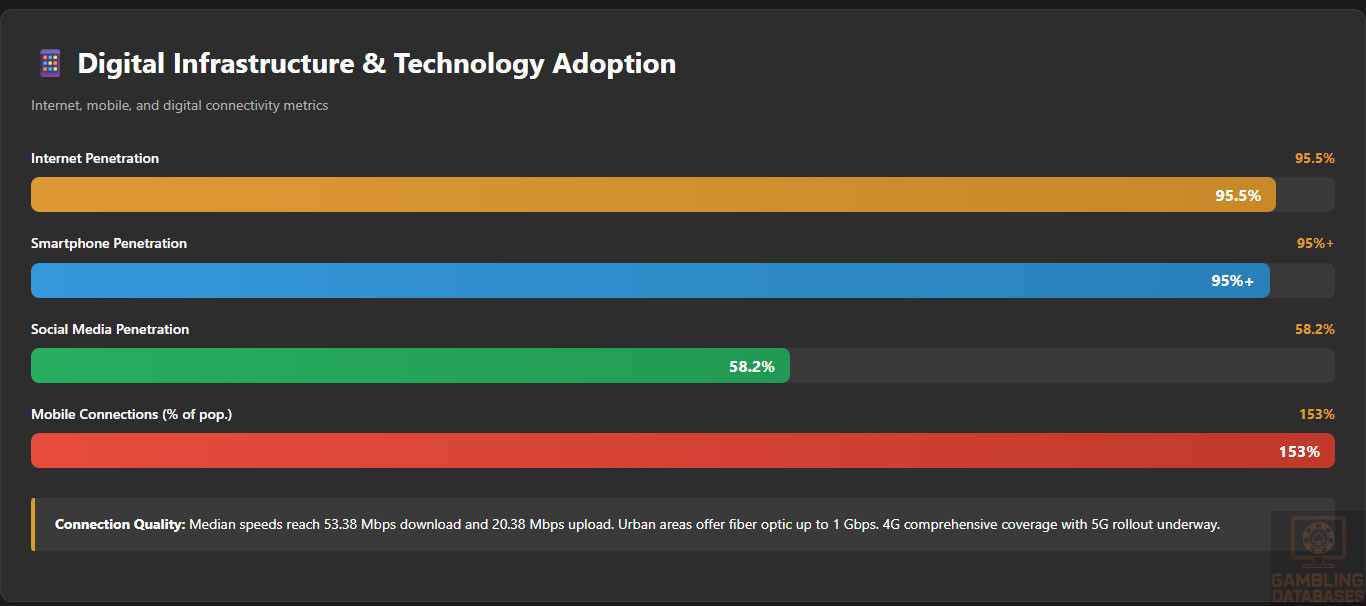 Digital Infrastructure & Technology Adoption

Internet, mobile, and digital connectivity metrics

Internet Penetration 95.5%

95.5%

Smartphone Penetration 95%+

95%+

Social Media Penetration 58.2%

58.2%

Mobile Connections (% of pop.) 153%

153%

**Connection Quality:** Median speeds reach 53.38 Mbps download and 20.38 Mbps upload. Urban areas offer fiber optic up to 1 Gbps. 4G comprehensive coverage with 5G rollout underway.

GAMBLING DATABASES